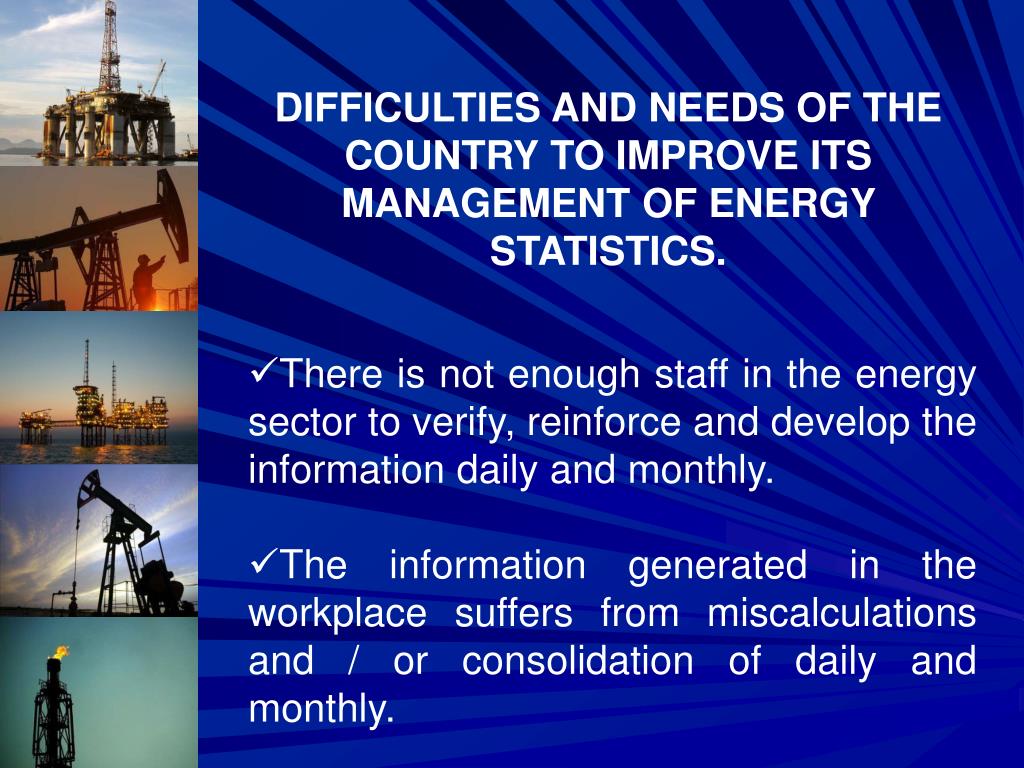 DIFFICULTIES AND NEEDS OF THE COUNTRY TO IMPROVE ITS MANAGEMENT OF ENERGY STATISTICS.

✓There is not enough staff in the energy sector to verify, reinforce and develop the information daily and monthly.

✓The information generated in the workplace suffers from miscalculations and / or consolidation of daily and monthly.